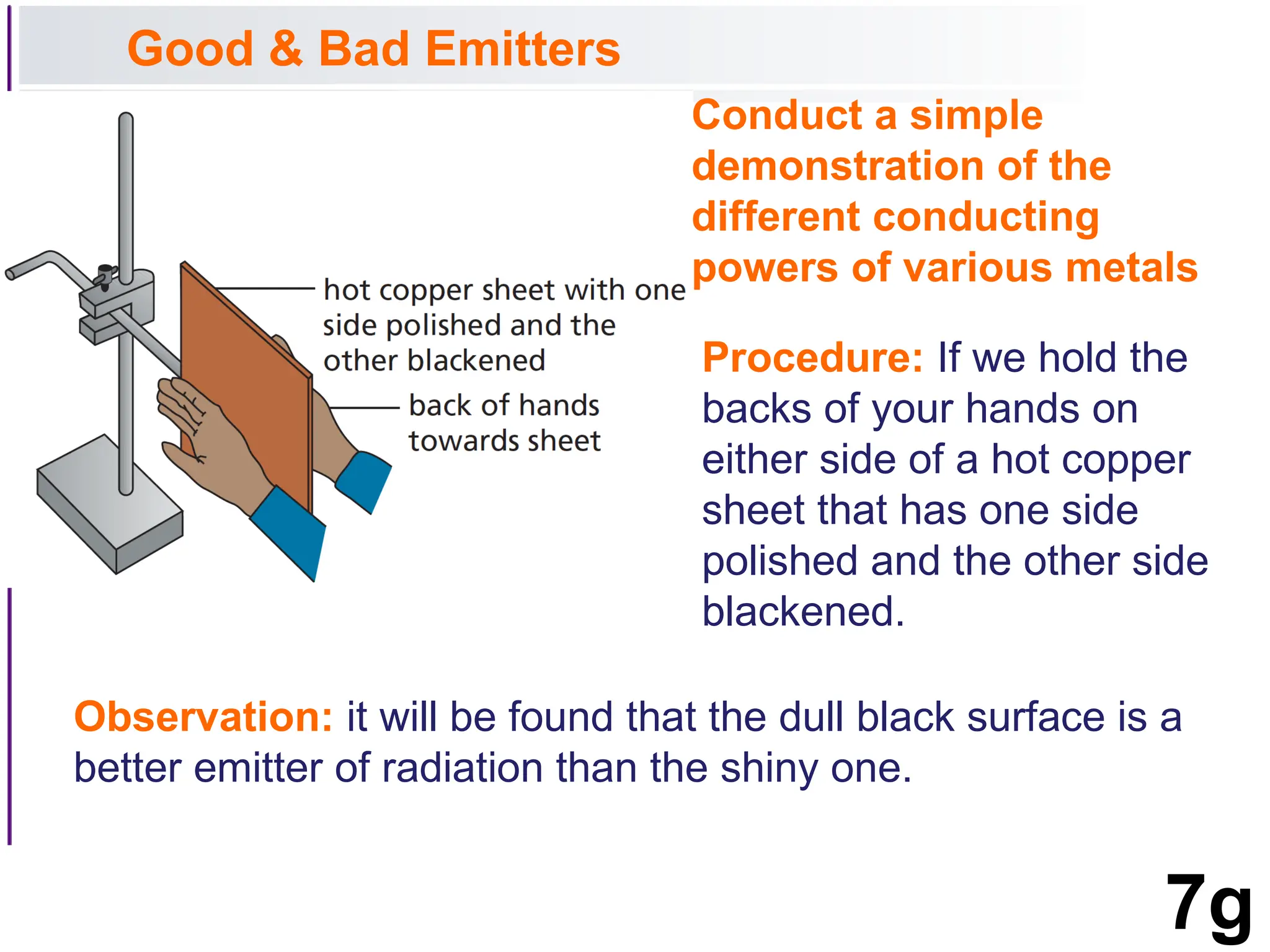 Good & Bad Emitters

hot copper sheet with one side polished and the other blackened

back of hands towards sheet

Conduct a simple demonstration of the different conducting powers of various metals

Procedure: If we hold the backs of your hands on either side of a hot copper sheet that has one side polished and the other side blackened.

Observation: it will be found that the dull black surface is a better emitter of radiation than the shiny one.

7g